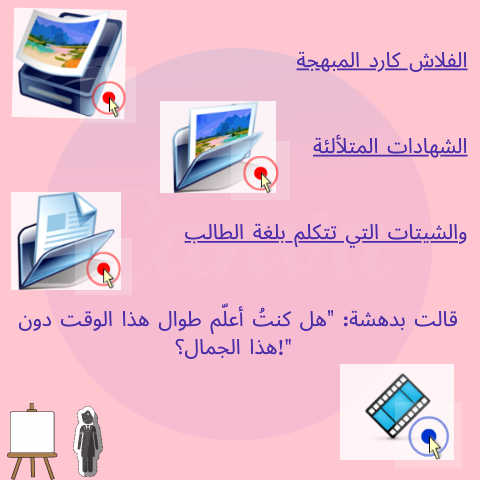 الفلاش كارد المبهجة

الشهادات المتلألئة

والشيتات التي تتكلم بلغة الطالب

قالت بدهشة: "هل كنتُ أعلّم طوال هذا الوقت دون هذا الجمال؟!"